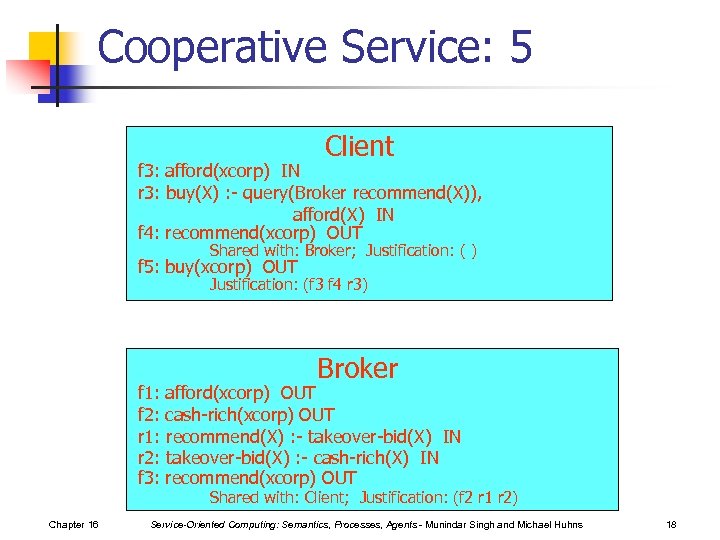 Cooperative Service: 5

Client
f3: afford(xcorp) IN
r3: buy(X) :- query(Broker recommend(X)), afford(X) IN
f4: recommend(xcorp) OUT
Shared with: Broker; Justification: ( )
f5: buy(xcorp) OUT
Justification: (f3 f4 r3)

Broker
f1: afford(xcorp) OUT
f2: cash-rich(xcorp) OUT
r1: recommend(X) :- takeover-bid(X) IN
r2: takeover-bid(X) :- cash-rich(X) IN
f3: recommend(xcorp) OUT
Shared with: Client; Justification: (f2 r1 r2)

Chapter 16 Service-Oriented Computing: Semantics, Processes, Agents - Munindar Singh and Michael Huhns 18